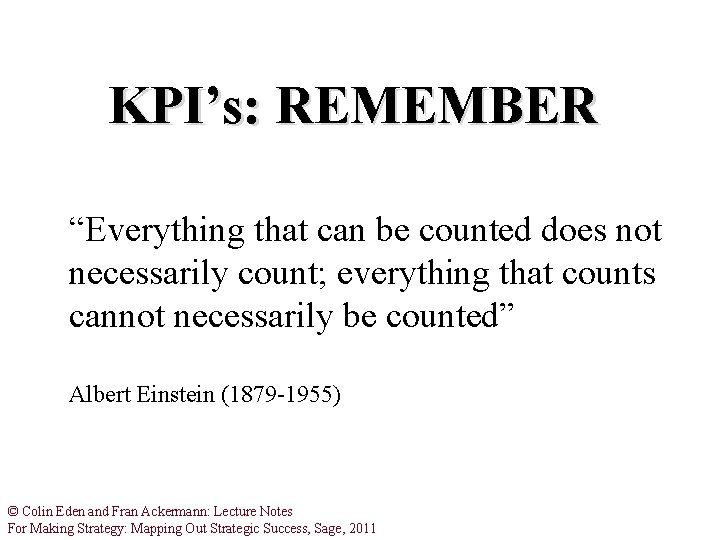 KPI's: REMEMBER

"Everything that can be counted does not necessarily count; everything that counts cannot necessarily be counted"

Albert Einstein (1879-1955)

© Colin Eden and Fran Ackermann: Lecture Notes
For Making Strategy: Mapping Out Strategic Success, Sage, 2011